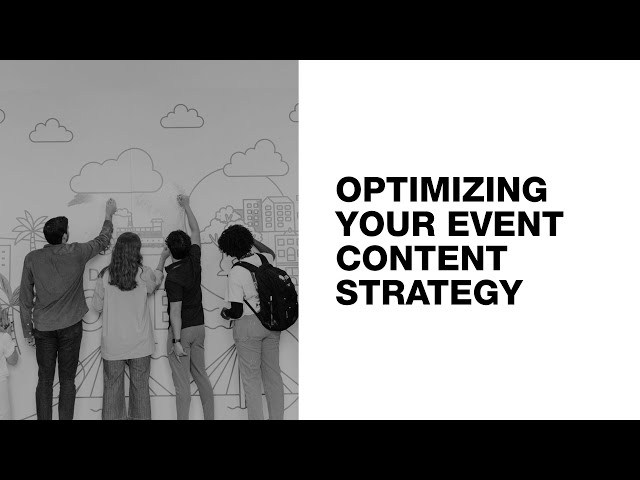 OPTIMIZING YOUR EVENT CONTENT STRATEGY